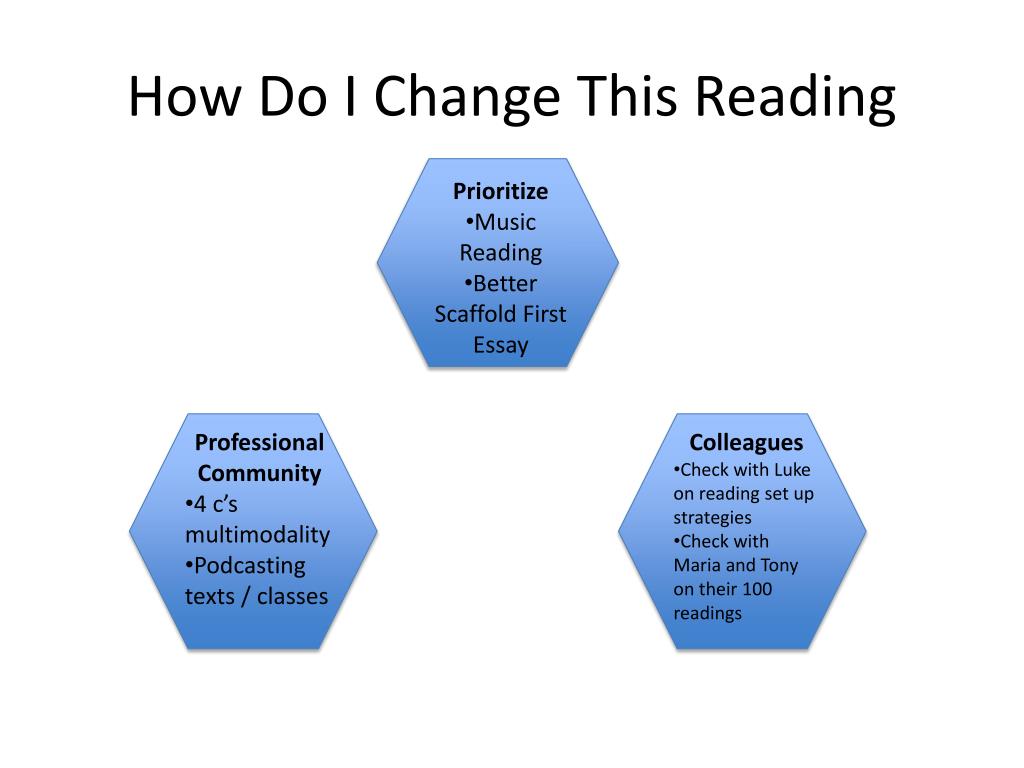 How Do I Change This Reading

Prioritize
•Music Reading
•Better Scaffold First Essay

Professional Community
•4 c's multimodality
•Podcasting texts / classes

Colleagues
•Check with Luke on reading set up strategies
•Check with Maria and Tony on their 100 readings